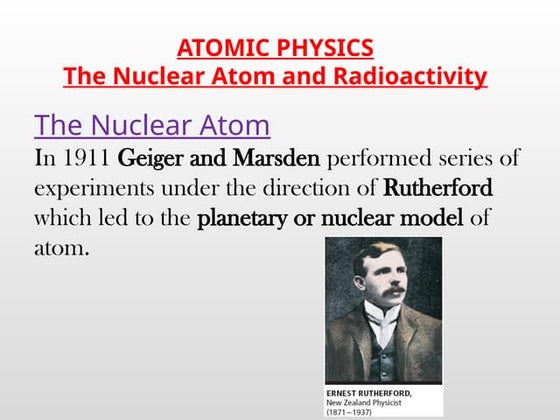 ATOMIC PHYSICS
The Nuclear Atom and Radioactivity

The Nuclear Atom

In 1911 Geiger and Marsden performed series of experiments under the direction of Rutherford which led to the planetary or nuclear model of atom.

ERNEST RUTHERFORD,
New Zealand Physicist
(1871–1937)